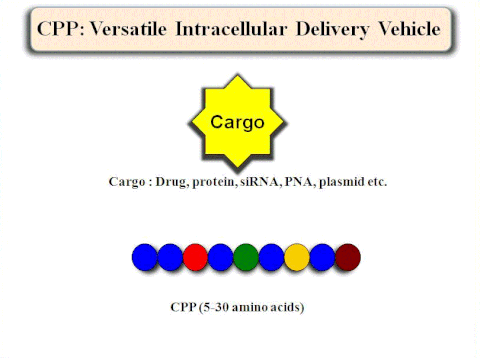 CPP: Versatile Intracellular Delivery Vehicle

Cargo

Cargo : Drug, protein, siRNA, PNA, plasmid etc.

CPP (5-30 amino acids)